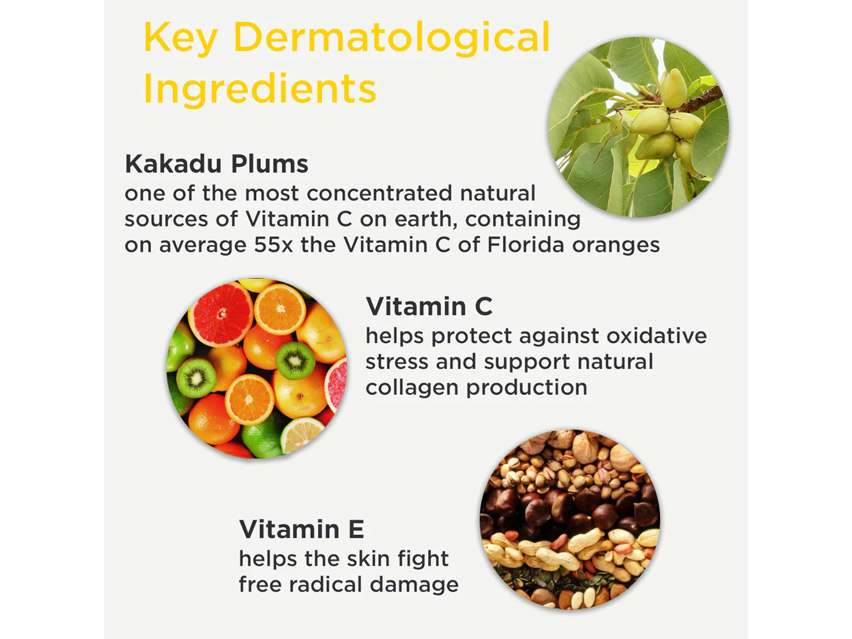 Key Dermatological Ingredients

Kakadu Plums
one of the most concentrated natural sources of Vitamin C on earth, containing on average 55x the Vitamin C of Florida oranges

Vitamin C
helps protect against oxidative stress and support natural collagen production

Vitamin E
helps the skin fight free radical damage